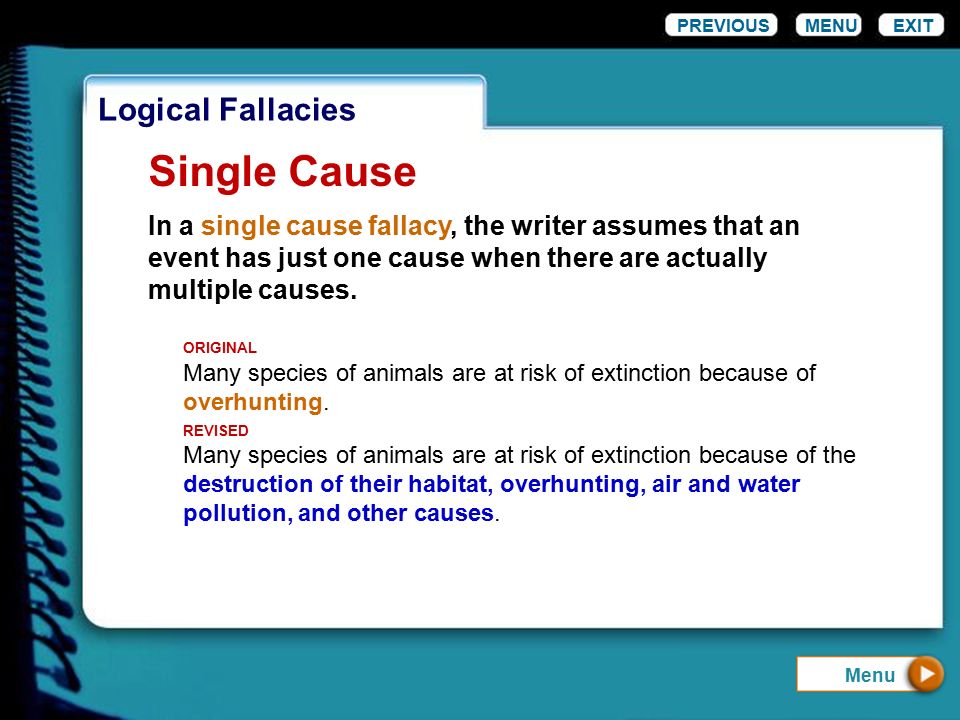 PREVIOUS MENU EXIT

Logical Fallacies

Single Cause

In a single cause fallacy, the writer assumes that an event has just one cause when there are actually multiple causes.

ORIGINAL
Many species of animals are at risk of extinction because of overhunting.

REVISED
Many species of animals are at risk of extinction because of the destruction of their habitat, overhunting, air and water pollution, and other causes.

Menu